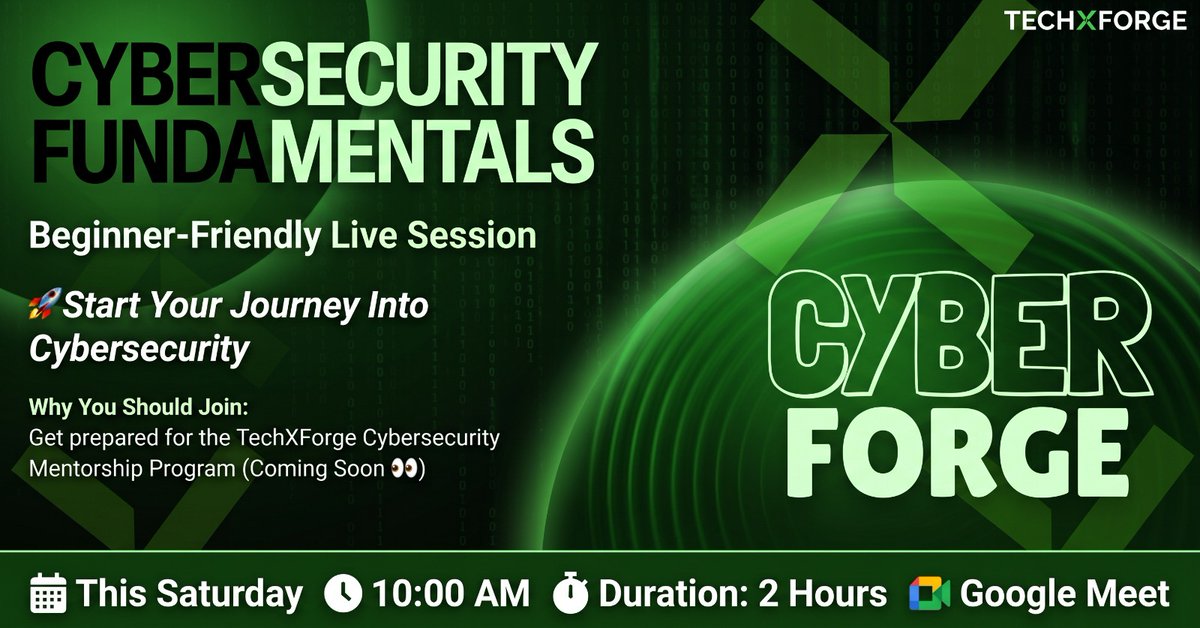 TECHXFORGE

CYBERSECURITY FUNDAMENTALS

Beginner-Friendly Live Session

🚀Start Your Journey Into Cybersecurity

Why You Should Join:
Get prepared for the TechXForge Cybersecurity Mentorship Program (Coming Soon 👀)

CYBER FORGE

This Saturday 10:00 AM Duration: 2 Hours Google Meet